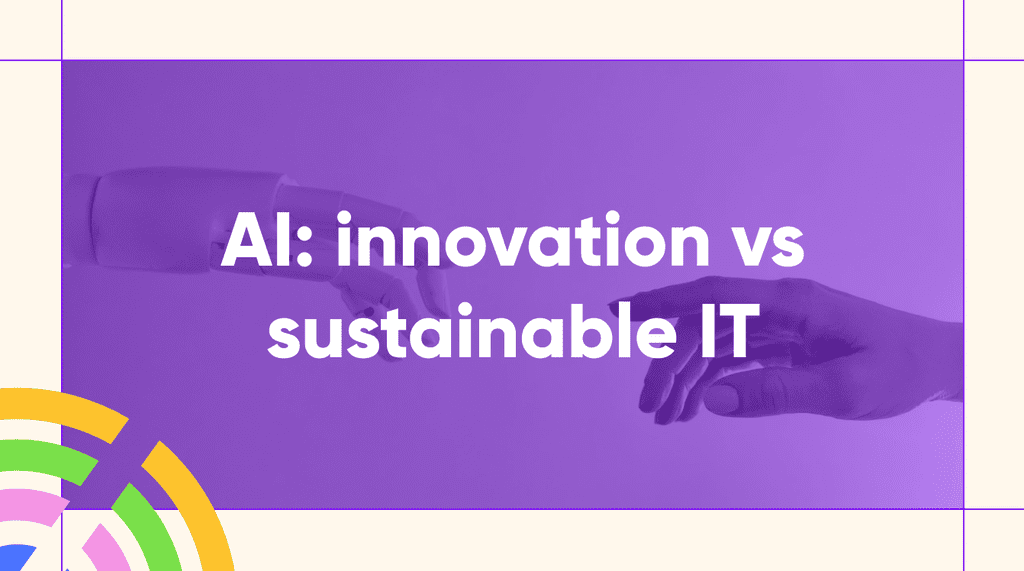 AI: innovation vs sustainable IT